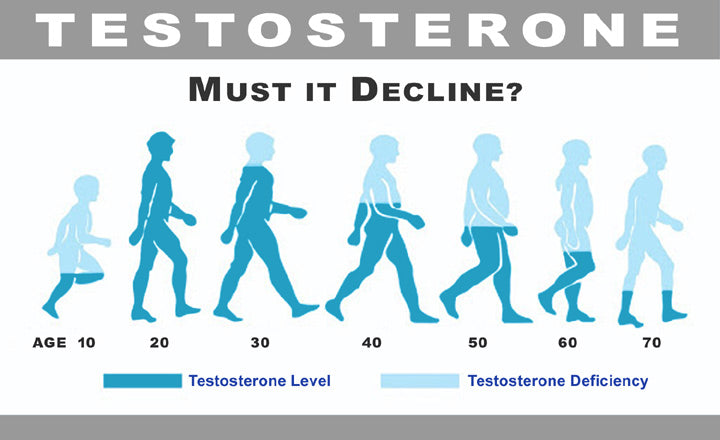 TESTOSTERONE

MUST IT DECLINE?

AGE 10 20 30 40 50 60 70

Testosterone Level

Testosterone Deficiency